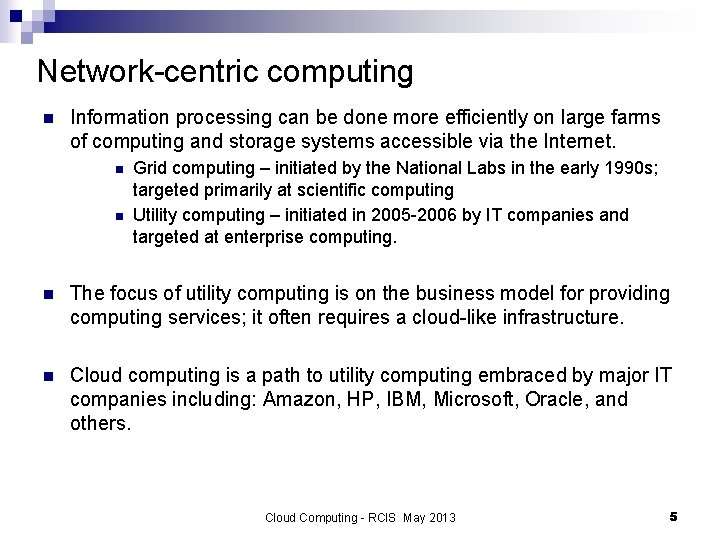 Network-centric computing

Information processing can be done more efficiently on large farms of computing and storage systems accessible via the Internet.

Grid computing – initiated by the National Labs in the early 1990s; targeted primarily at scientific computing

Utility computing – initiated in 2005-2006 by IT companies and targeted at enterprise computing.

The focus of utility computing is on the business model for providing computing services; it often requires a cloud-like infrastructure.

Cloud computing is a path to utility computing embraced by major IT companies including: Amazon, HP, IBM, Microsoft, Oracle, and others.

Cloud Computing - RCIS May 2013

5